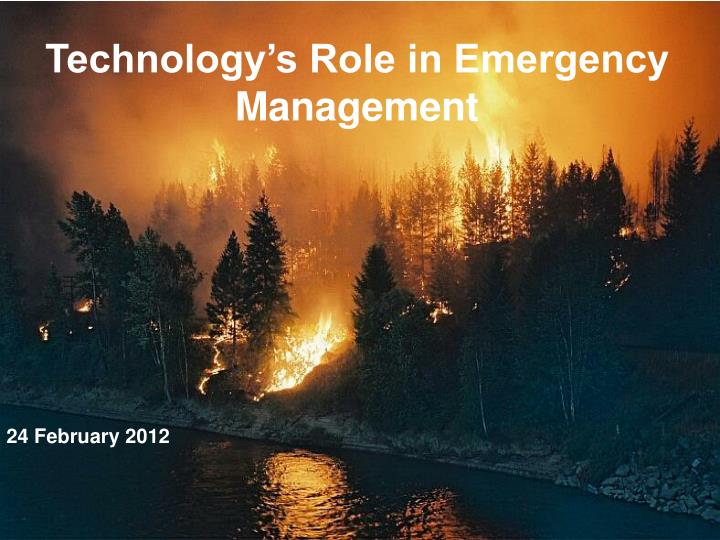 Technology’s Role in Emergency Management

24 February 2012